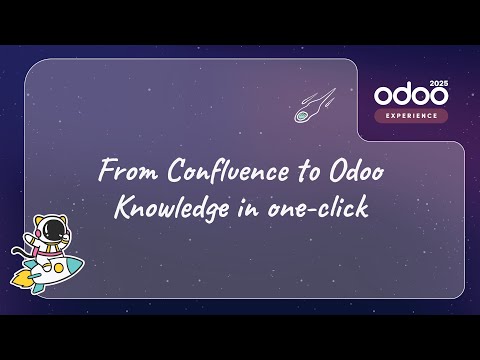 odoo 2025
EXPERIENCE

From Confluence to Odoo Knowledge in one-click